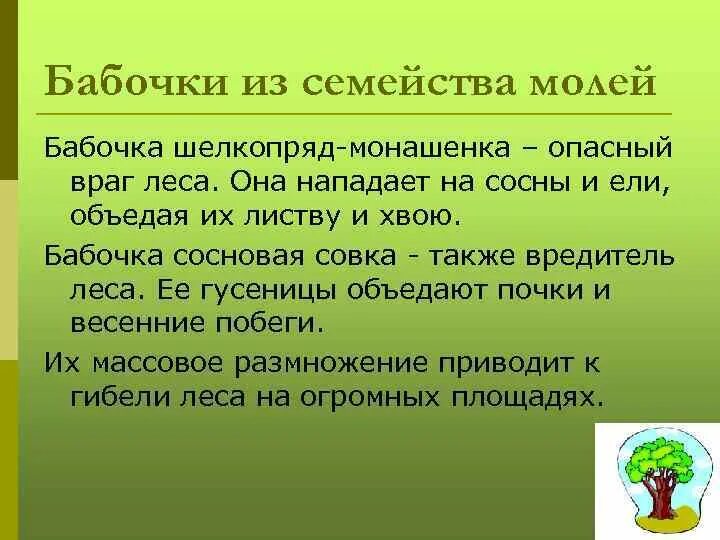 Бабочки из семейства молей

Бабочка шелкопряд-монашенка – опасный враг леса. Она нападает на сосны и ели, объедая их листву и хвою.

Бабочка сосновая совка - также вредитель леса. Ее гусеницы объедают почки и весенние побеги.

Их массовое размножение приводит к гибели леса на огромных площадях.